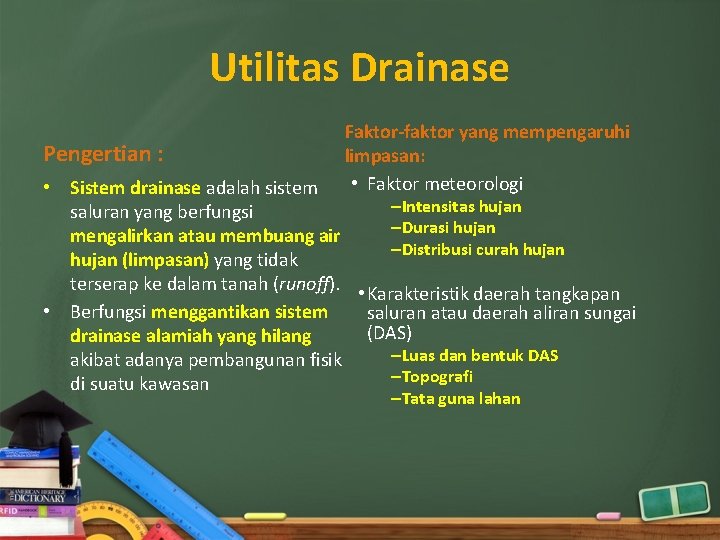 Utilitas Drainase

Pengertian :

• Sistem drainase adalah sistem saluran yang berfungsi mengalirkan atau membuang air hujan (limpasan) yang tidak terserap ke dalam tanah (runoff).

• Berfungsi menggantikan sistem drainase alamiah yang hilang akibat adanya pembangunan fisik di suatu kawasan

Faktor-faktor yang mempengaruhi limpasan:

• Faktor meteorologi
–Intensitas hujan
–Durasi hujan
–Distribusi curah hujan

• Karakteristik daerah tangkapan saluran atau daerah aliran sungai (DAS)
–Luas dan bentuk DAS
–Topografi
–Tata guna lahan

AMERICAN HERITAGE DICTIONARY
RFID